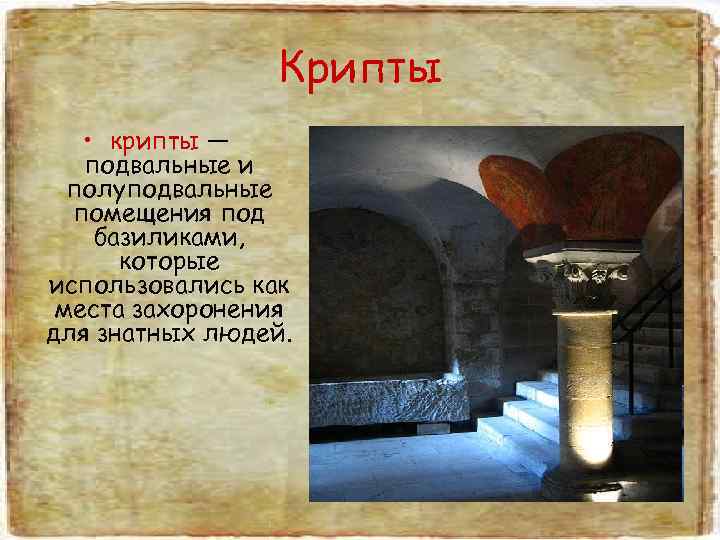 Крипты

• крипты — подвальные и полуподвальные помещения под базиликами, которые использовались как места захоронения для знатных людей.